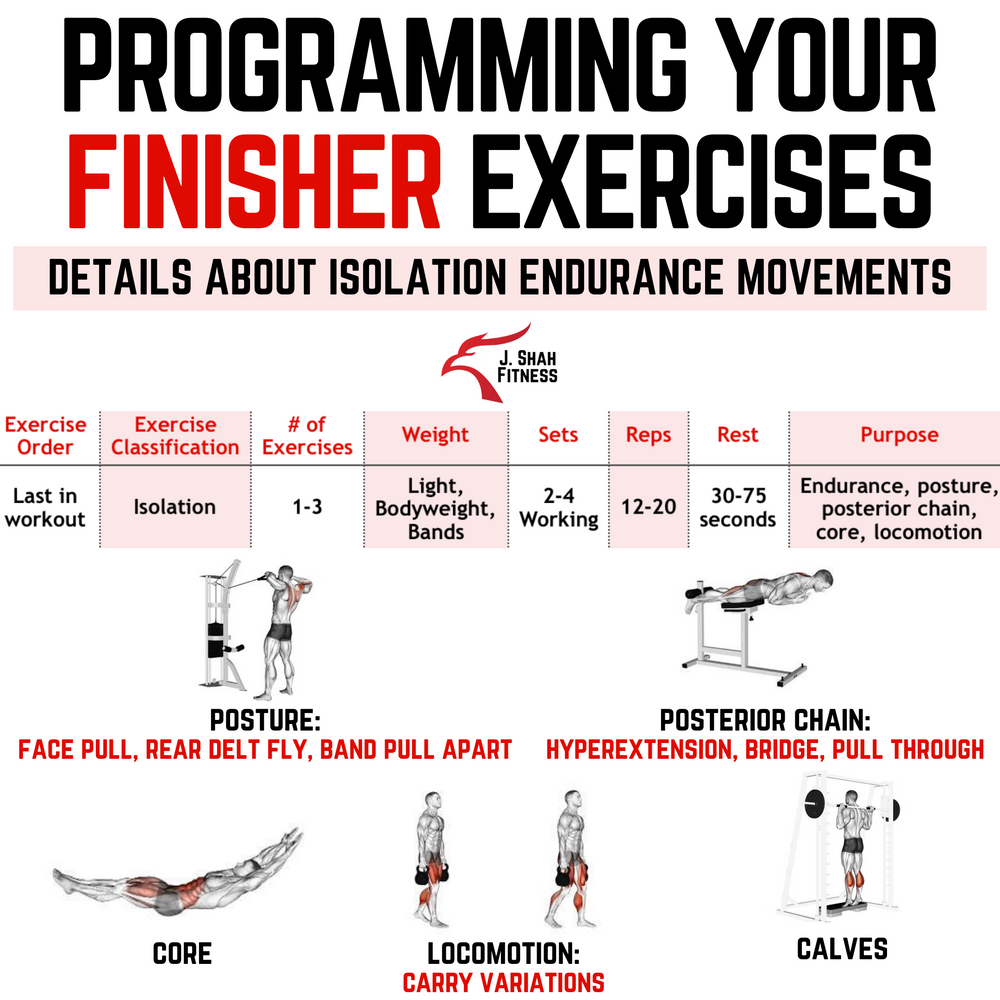 PROGRAMMING YOUR FINISHER EXERCISES

DETAILS ABOUT ISOLATION ENDURANCE MOVEMENTS

J. SHAH FITNESS

| Exercise Order | Exercise Classification | # of Exercises | Weight | Sets | Reps | Rest | Purpose |
|---|---|---|---|---|---|---|---|
| Last in workout | Isolation | 1-3 | Light, Bodyweight, Bands | 2-4 Working | 12-20 | 30-75 seconds | Endurance, posture, posterior chain, core, locomotion |

POSTURE:
FACE PULL, REAR DELT FLY, BAND PULL APART

POSTERIOR CHAIN:
HYPEREXTENSION, BRIDGE, PULL THROUGH

CORE

LOCOMOTION:
CARRY VARIATIONS

CALVES